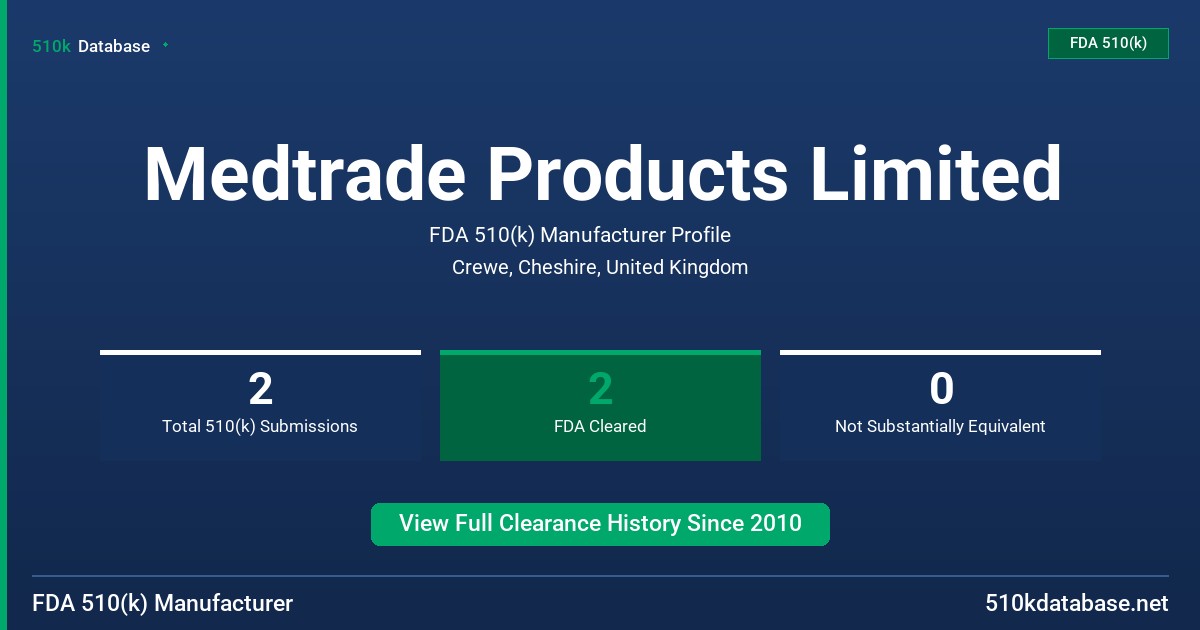 510k Database

FDA 510(k)

Medtrade Products Limited

FDA 510(k) Manufacturer Profile

Crewe, Cheshire, United Kingdom

2
Total 510(k) Submissions

2
FDA Cleared

0
Not Substantially Equivalent

View Full Clearance History Since 2010

FDA 510(k) Manufacturer

510kdatabase.net